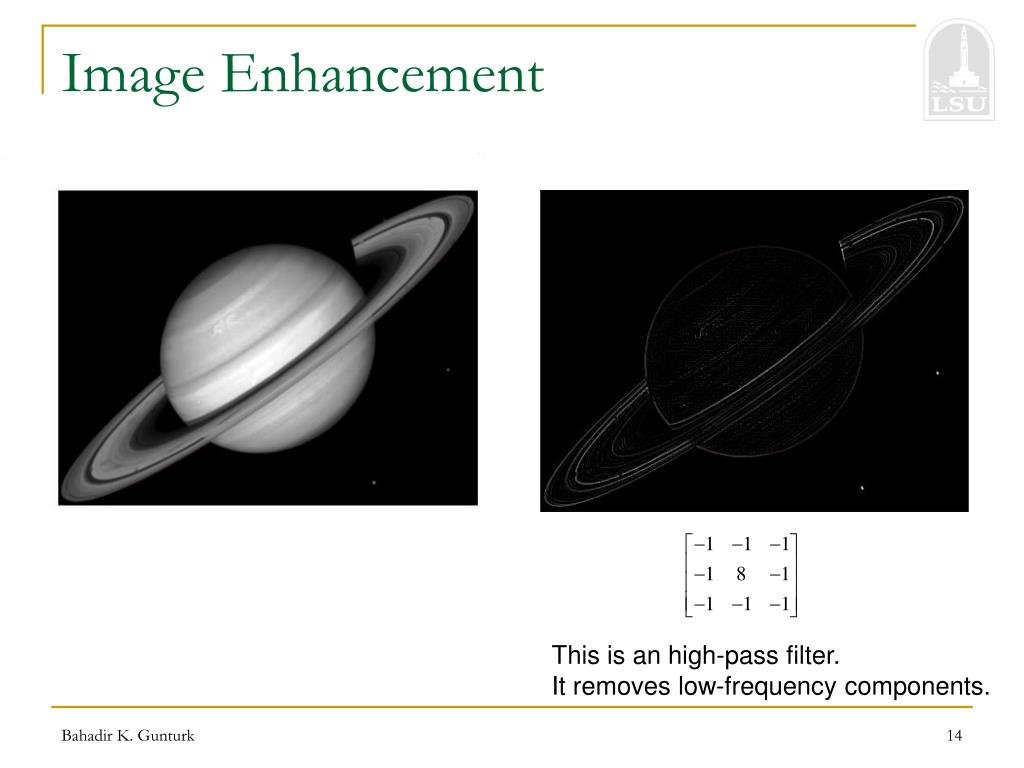 Image Enhancement

LSU

$\begin{bmatrix} -1 & -1 & -1 \\ -1 & 8 & -1 \\ -1 & -1 & -1 \end{bmatrix}$

This is an high-pass filter.
It removes low-frequency components.

Bahadir K. Gunturk

14